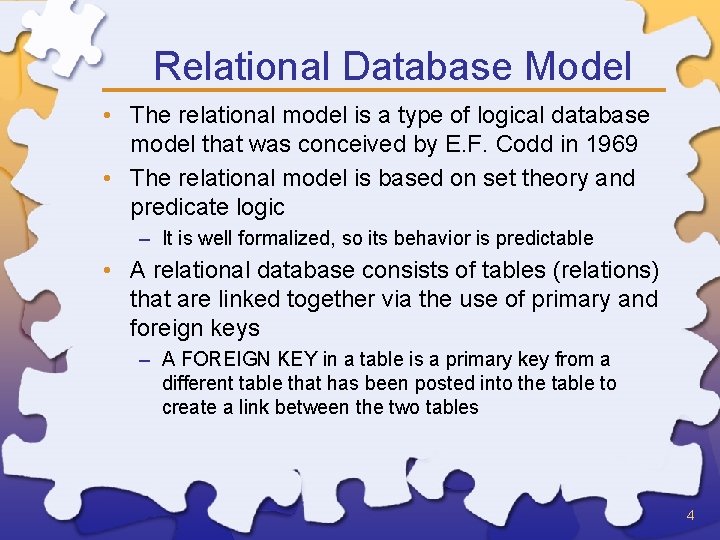 Relational Database Model

• The relational model is a type of logical database model that was conceived by E.F. Codd in 1969

• The relational model is based on set theory and predicate logic

– It is well formalized, so its behavior is predictable

• A relational database consists of tables (relations) that are linked together via the use of primary and foreign keys

– A FOREIGN KEY in a table is a primary key from a different table that has been posted into the table to create a link between the two tables

4